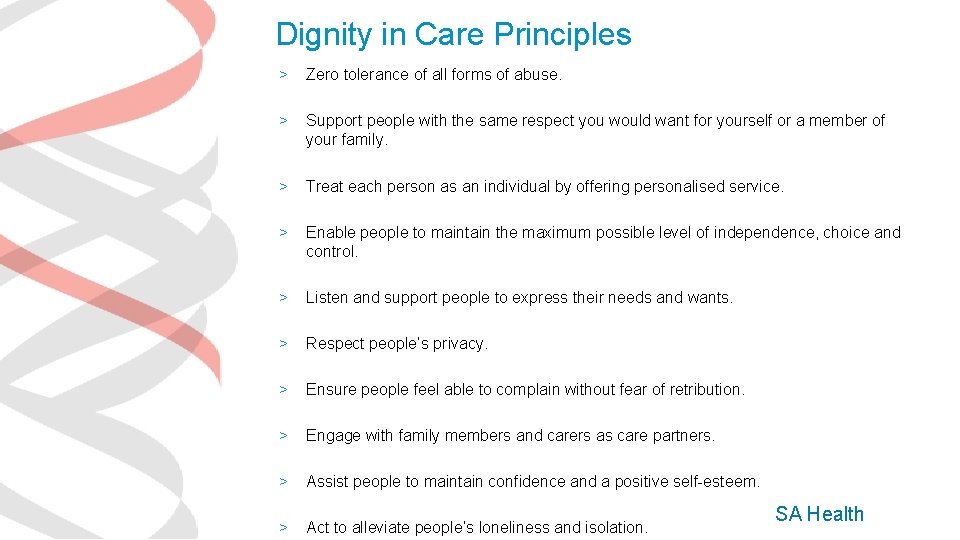 Dignity in Care Principles

> Zero tolerance of all forms of abuse.

> Support people with the same respect you would want for yourself or a member of your family.

> Treat each person as an individual by offering personalised service.

> Enable people to maintain the maximum possible level of independence, choice and control.

> Listen and support people to express their needs and wants.

> Respect people's privacy.

> Ensure people feel able to complain without fear of retribution.

> Engage with family members and carers as care partners.

> Assist people to maintain confidence and a positive self-esteem.

> Act to alleviate people's loneliness and isolation.

SA Health